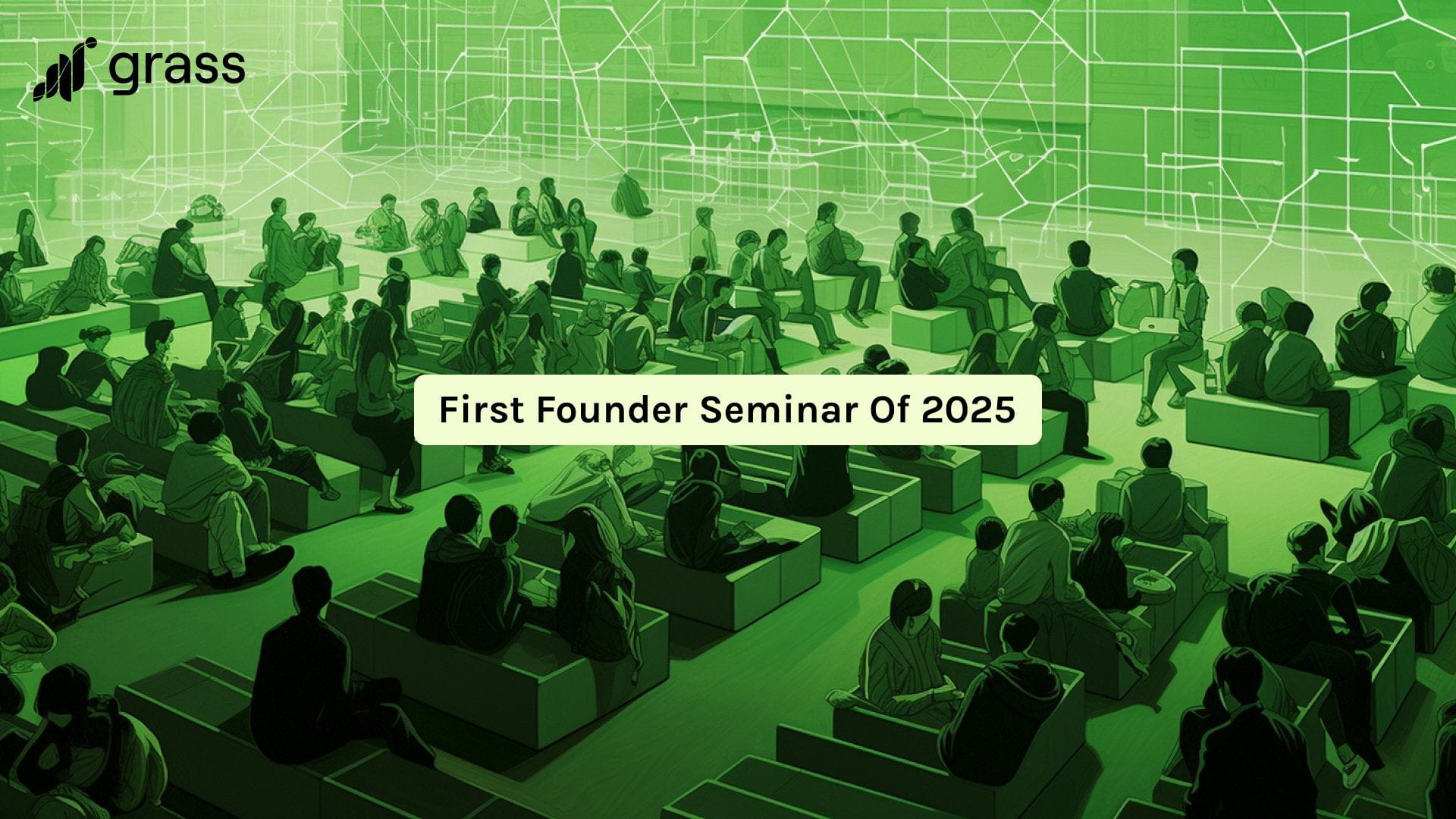 grass

First Founder Seminar Of 2025